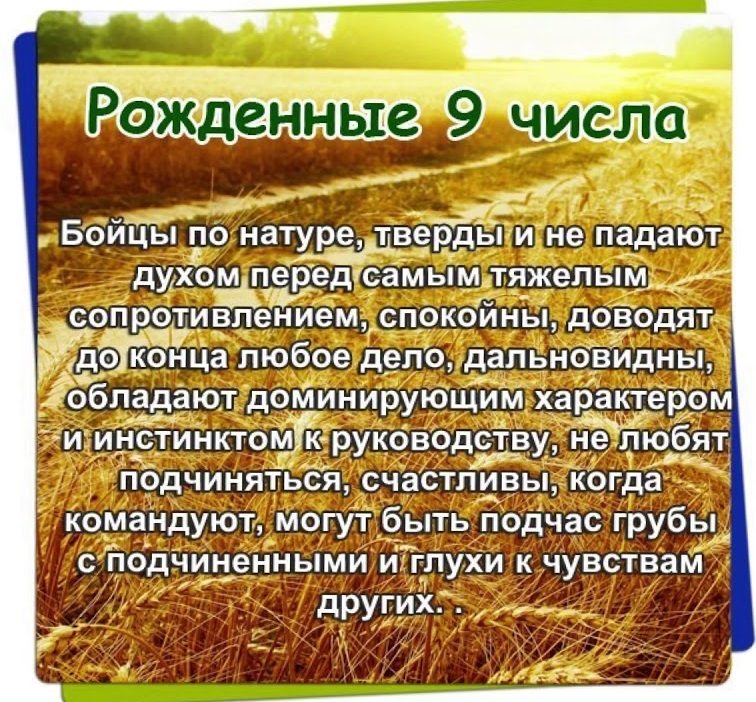 Рожденные 9 числа

Бойцы по натуре, тверды и не падают духом перед самым тяжелым сопротивлением, спокойны, доводят до конца любое дело, дальновидны, обладают доминирующим характером и инстинктом к руководству, не любят подчиняться, счастливы, когда командуют, могут быть подчас грубы с подчиненными и глухи к чувствам других. .